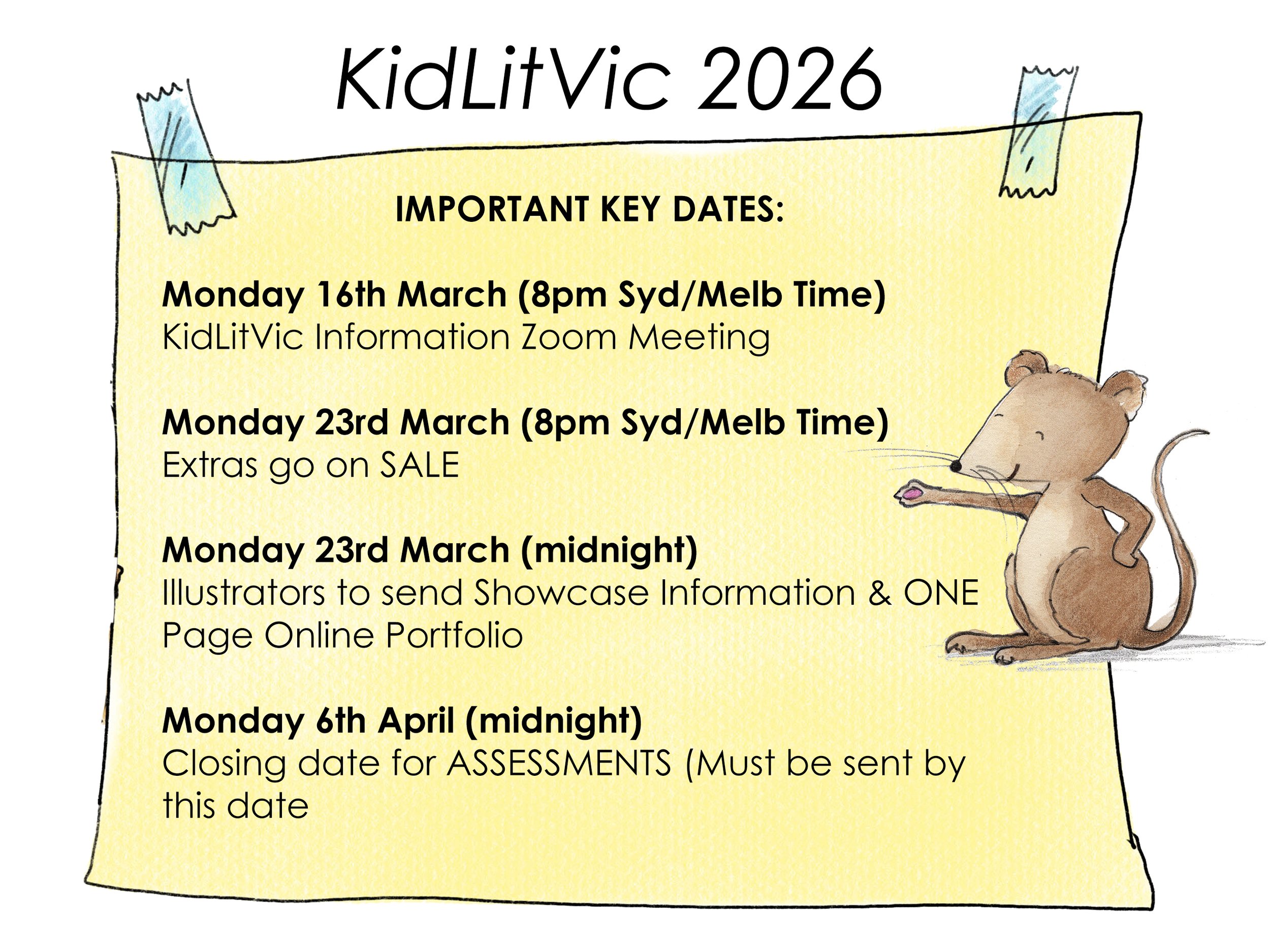 KidLitVic 2026

IMPORTANT KEY DATES:

Monday 16th March (8pm Syd/Melb Time)
KidLitVic Information Zoom Meeting

Monday 23rd March (8pm Syd/Melb Time)
Extras go on SALE

Monday 23rd March (midnight)
Illustrators to send Showcase Information & ONE Page Online Portfolio

Monday 6th April (midnight)
Closing date for ASSESSMENTS (Must be sent by this date